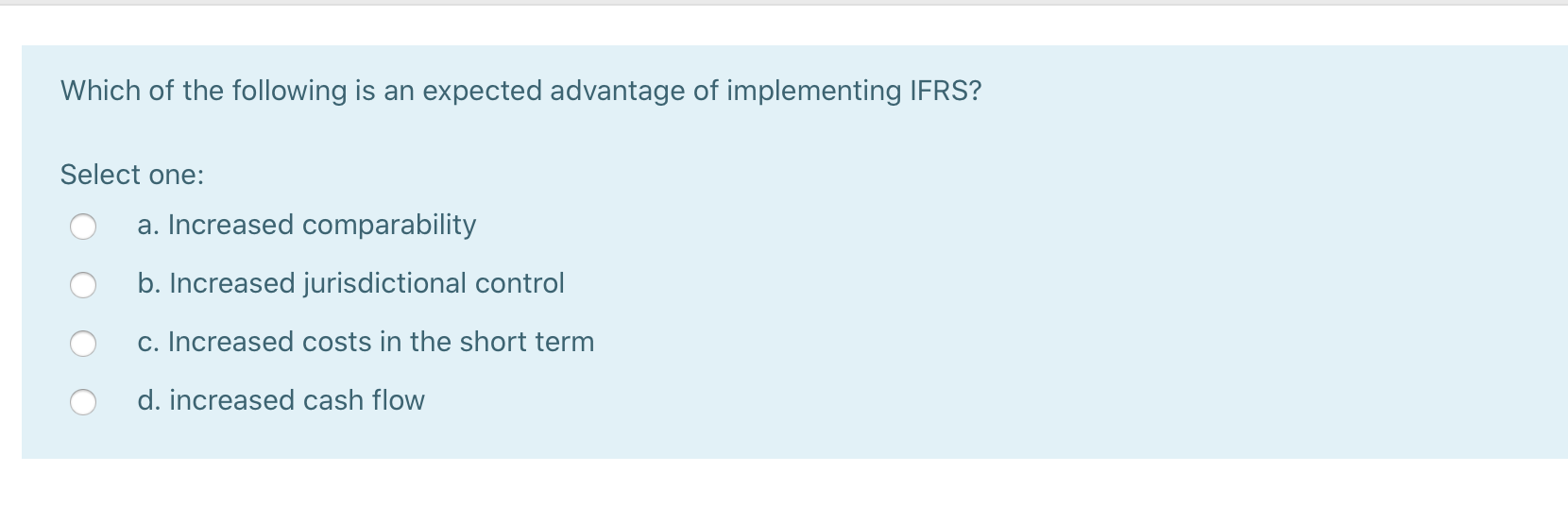 Which of the following is an expected advantage of implementing IFRS?

Select one:

a. Increased comparability

b. Increased jurisdictional control

c. Increased costs in the short term

d. increased cash flow